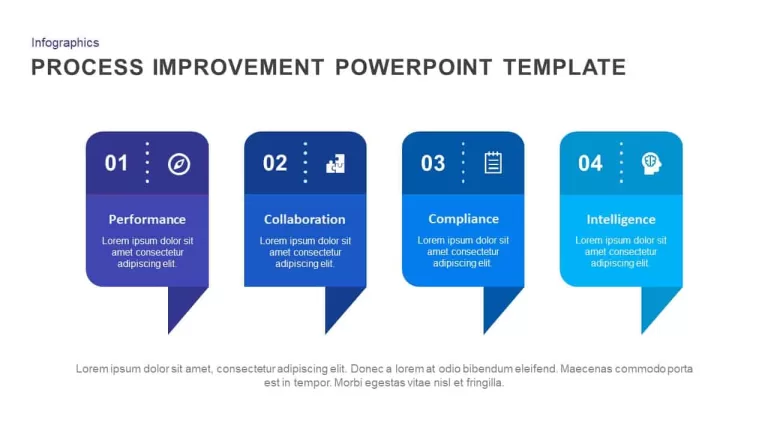 Infographics

PROCESS IMPROVEMENT POWERPOINT TEMPLATE

01

Performance

Lorem ipsum dolor sit amet consectetur adipiscing elit.

02

Collaboration

Lorem ipsum dolor sit amet consectetur adipiscing elit.

03

Compliance

Lorem ipsum dolor sit amet consectetur adipiscing elit.

04

Intelligence

Lorem ipsum dolor sit amet consectetur adipiscing elit.

Lorem ipsum dolor sit amet, consectetur adipiscing elit. Donec a lorem at odio bibendum eleifend. Maecenas commodo porta est in tempor. Morbi egestas vitae nisl et fringilla.